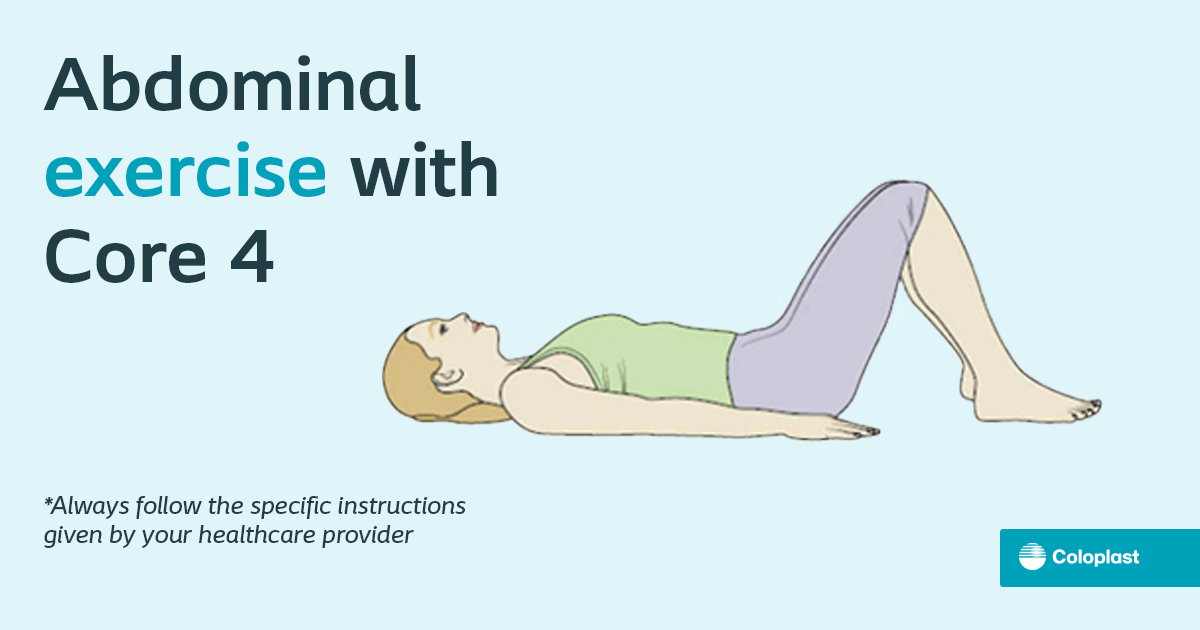 Abdominal exercise with Core 4

*Always follow the specific instructions given by your healthcare provider

Coloplast